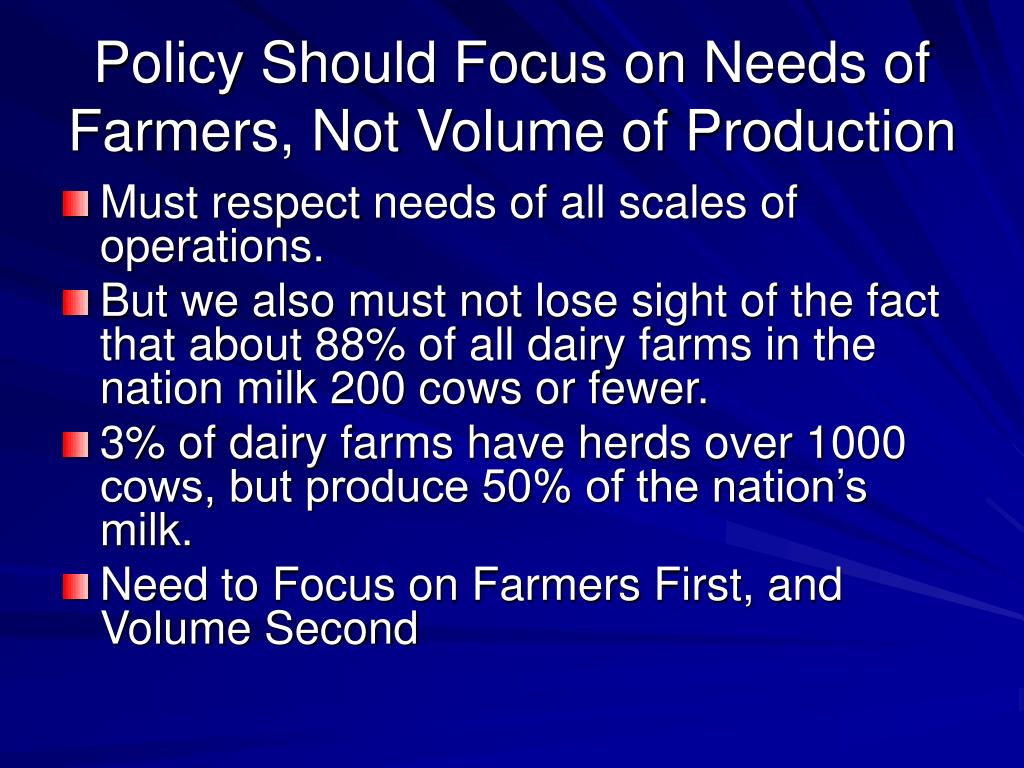 Policy Should Focus on Needs of Farmers, Not Volume of Production

Must respect needs of all scales of operations.

But we also must not lose sight of the fact that about 88% of all dairy farms in the nation milk 200 cows or fewer.

3% of dairy farms have herds over 1000 cows, but produce 50% of the nation’s milk.

Need to Focus on Farmers First, and Volume Second